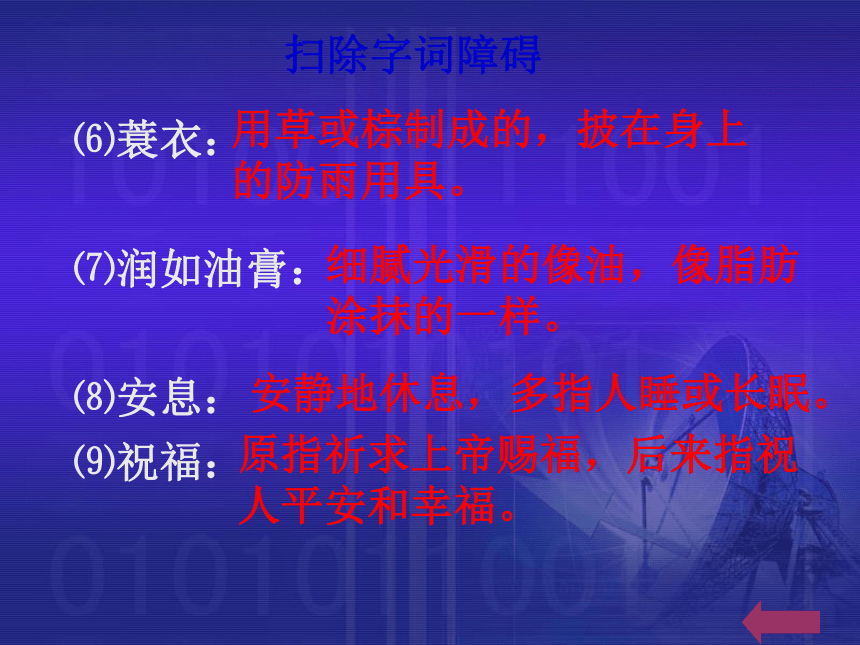 扫除字词障碍

⑹蓑衣：用草或棕制成的，披在身上的防雨用具。

⑺润如油膏：细腻光滑的像油，像脂肪涂抹的一样。

⑻安息：安静地休息，多指人睡或长眠。

⑼祝福：原指祈求上帝赐福，后来指祝人平安和幸福。